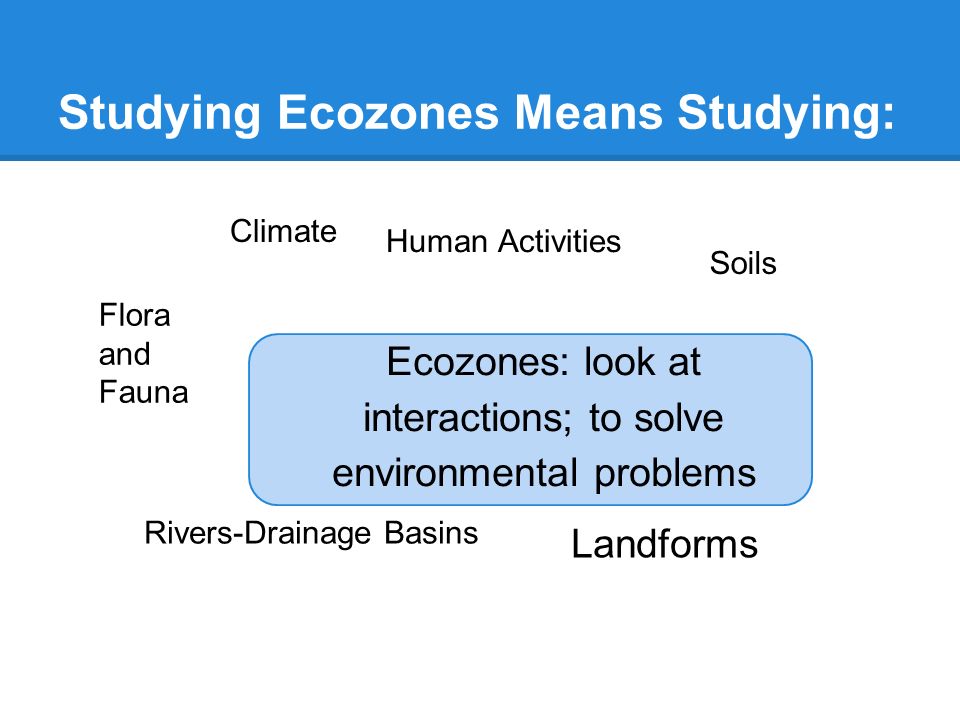 Studying Ecozones Means Studying:

Climate

Human Activities

Soils

Flora and Fauna

Ecozones: look at interactions; to solve environmental problems

Rivers-Drainage Basins

Landforms